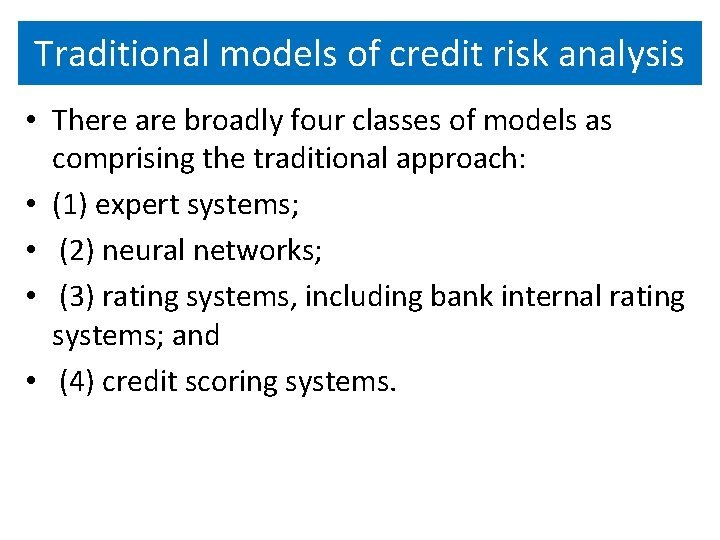 Traditional models of credit risk analysis

• There are broadly four classes of models as comprising the traditional approach:
• (1) expert systems;
• (2) neural networks;
• (3) rating systems, including bank internal rating systems; and
• (4) credit scoring systems.